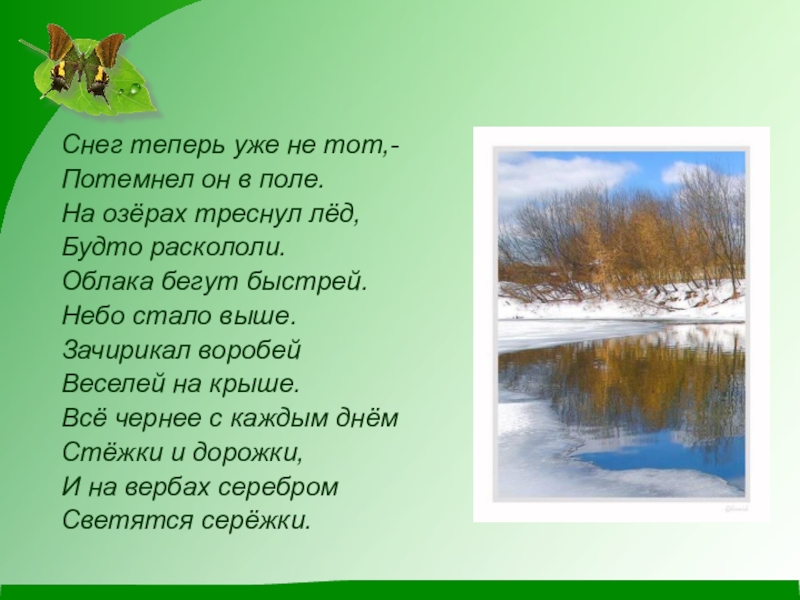 Снег теперь уже не тот,-
Потемнел он в поле.
На озёрах треснул лёд,
Будто раскололи.
Облака бегут быстрей.
Небо стало выше.
Зачирикал воробей
Веселей на крыше.
Всё чернее с каждым днём
Стёжки и дорожки,
И на вербах серебром
Светятся серёжки.